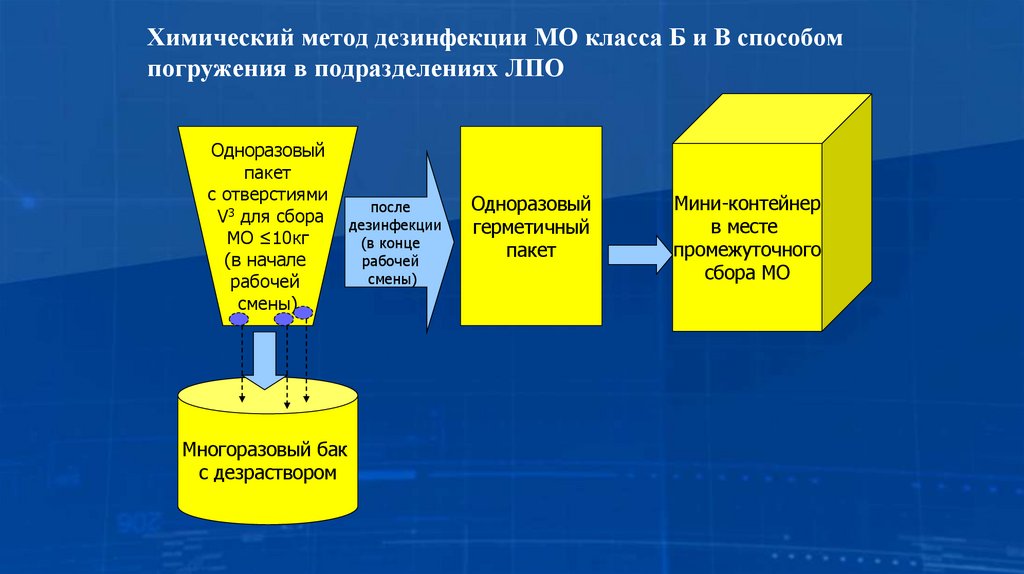 Химический метод дезинфекции МО класса Б и В способом погружения в подразделениях ЛПО

Одноразовый пакет с отверстиями $V^3$ для сбора МО ≤10кг (в начале рабочей смены)

после дезинфекции (в конце рабочей смены)

Одноразовый герметичный пакет

Мини-контейнер в месте промежуточного сбора МО

Многоразовый бак с дезраствором